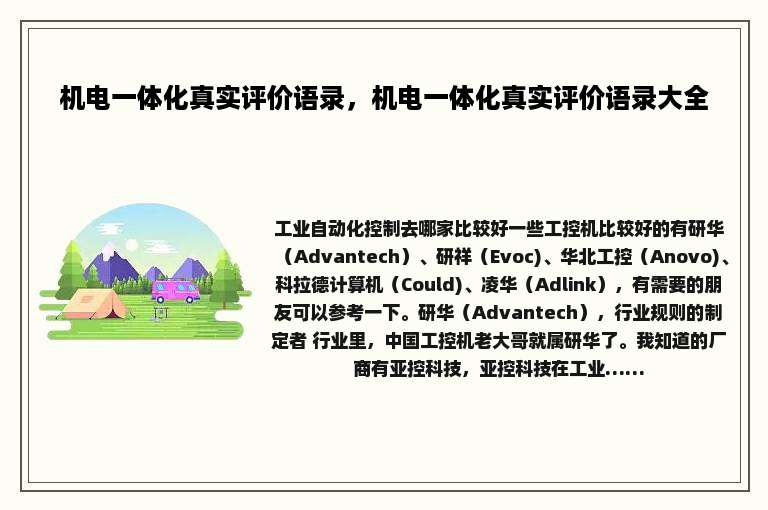 机电一体化真实评价语录，机电一体化真实评价语录大全

工业自动化控制去哪家比较好一些工控机比较好的有研华（Advantech）、研祥（Evoc)、华北工控（Anovo)、科拉德计算机（Could)、凌华（Adlink），有需要的朋友可以参考一下。研华（Advantech），行业规则的制定者 行业里，中国工控机老大哥就属研华了。我知道的厂商有亚控科技，亚控科技在工业......